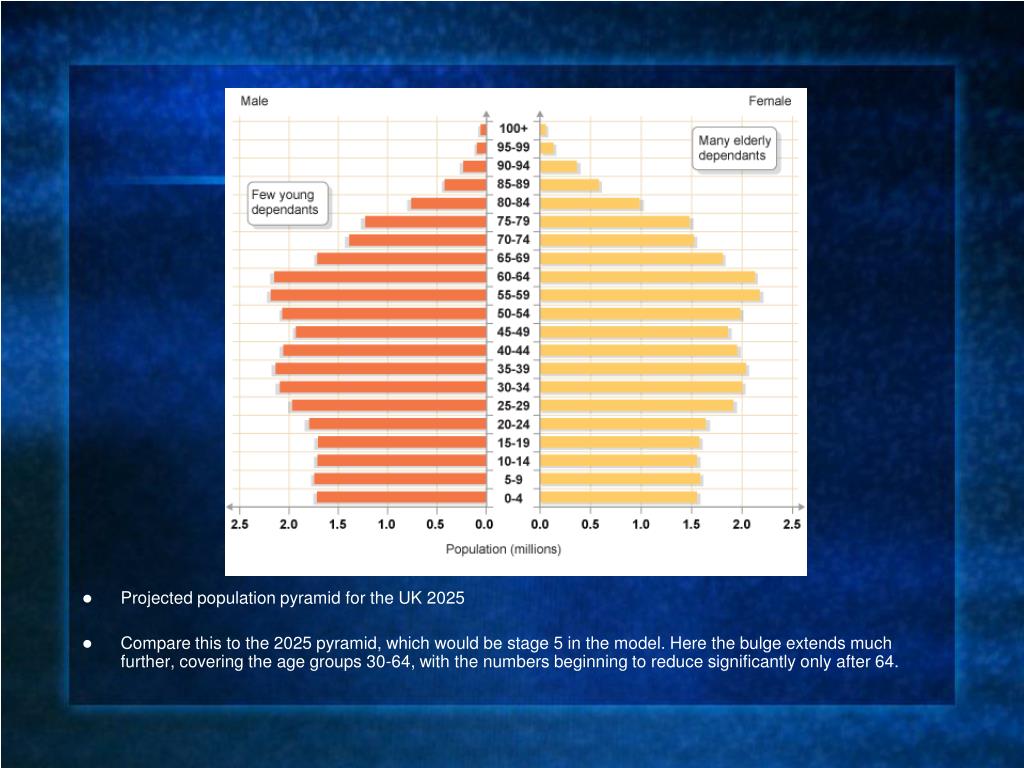 Male

Female

Few young dependants

Many elderly dependants

100+
95-99
90-94
85-89
80-84
75-79
70-74
65-69
60-64
55-59
50-54
45-49
40-44
35-39
30-34
25-29
20-24
15-19
10-14
5-9
0-4

2.5 2.0 1.5 1.0 0.5 0.0

0.0 0.5 1.0 1.5 2.0 2.5

Population (millions)

● Projected population pyramid for the UK 2025

● Compare this to the 2025 pyramid, which would be stage 5 in the model. Here the bulge extends much further, covering the age groups 30-64, with the numbers beginning to reduce significantly only after 64.